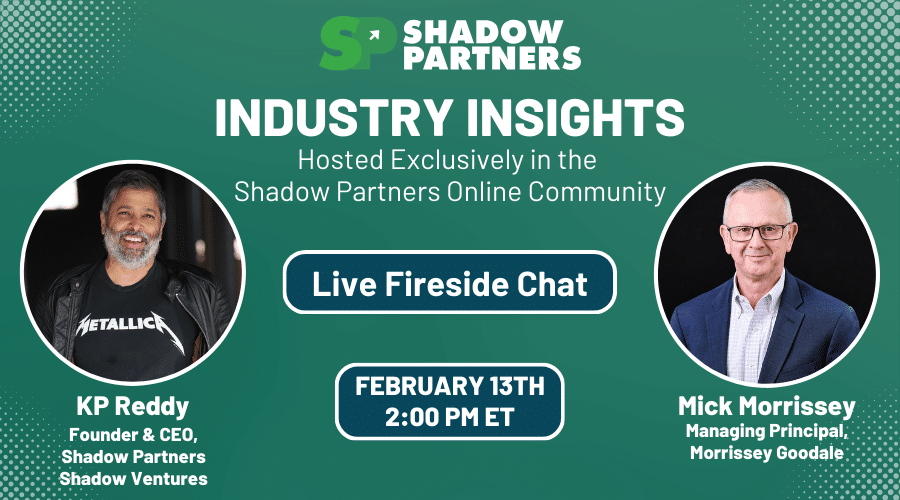 SP SHADOW PARTNERS

INDUSTRY INSIGHTS

Hosted Exclusively in the Shadow Partners Online Community

METALLICA

Live Fireside Chat

FEBRUARY 13TH
2:00 PM ET

KP Reddy
Founder & CEO,
Shadow Partners
Shadow Ventures

Mick Morrissey
Managing Principal,
Morrissey Goodale